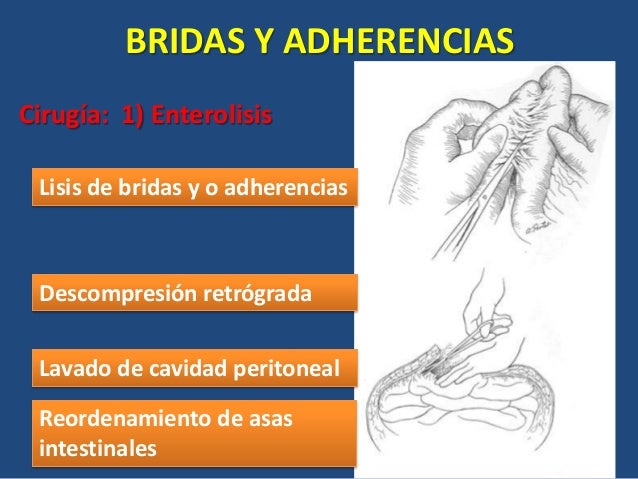 BRIDAS Y ADHERENCIAS

Cirugía: 1) Enterolisis

Lisis de bridas y o adherencias

Descompresión retrógrada

Lavado de cavidad peritoneal

Reordenamiento de asas intestinales